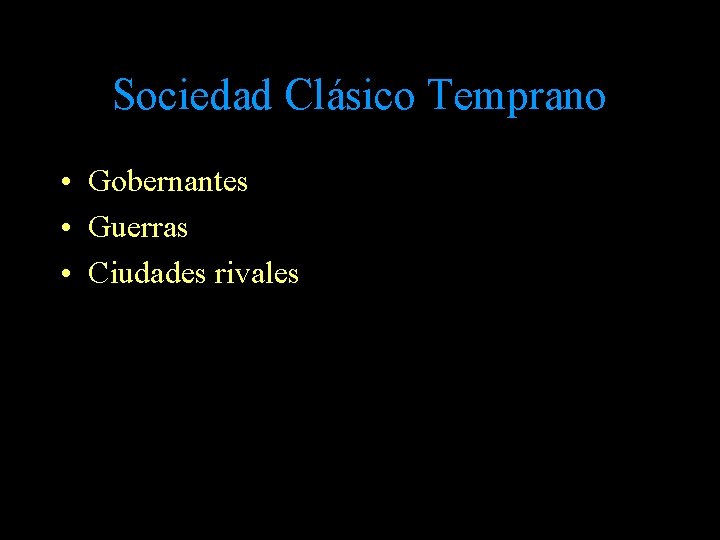 Sociedad Clásico Temprano

• Gobernantes
• Guerras
• Ciudades rivales